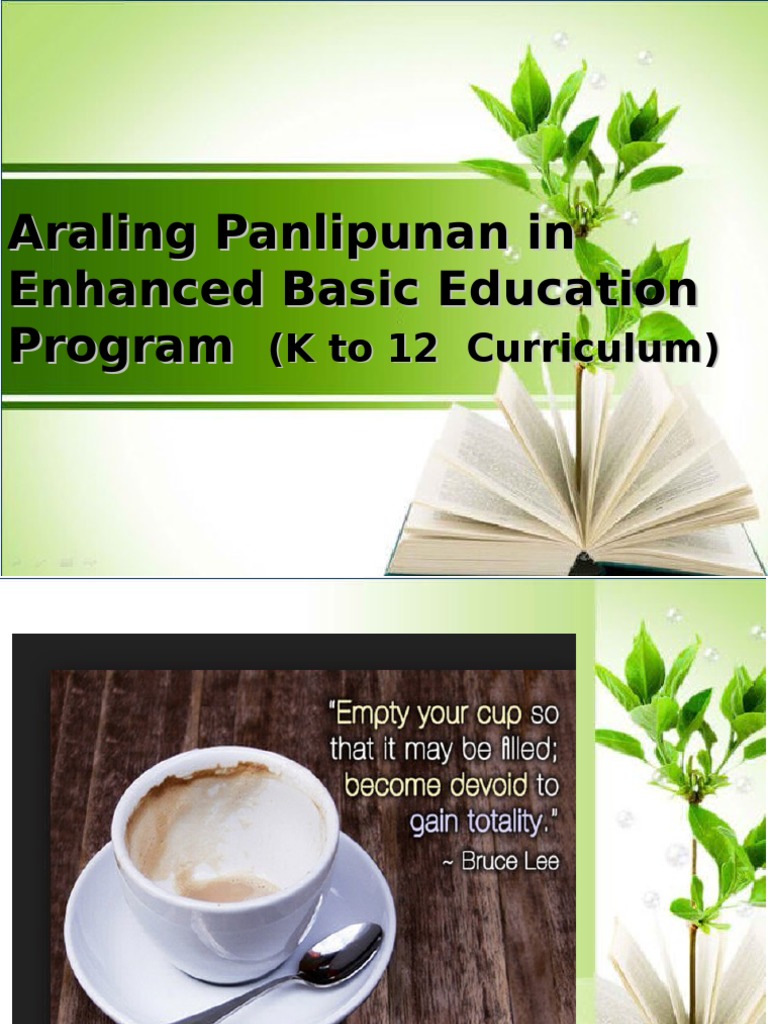 Araling Panlipunan in Enhanced Basic Education Program (K to 12 Curriculum)

"Empty your cup so that it may be filled; become devoid to gain totality."
~ Bruce Lee